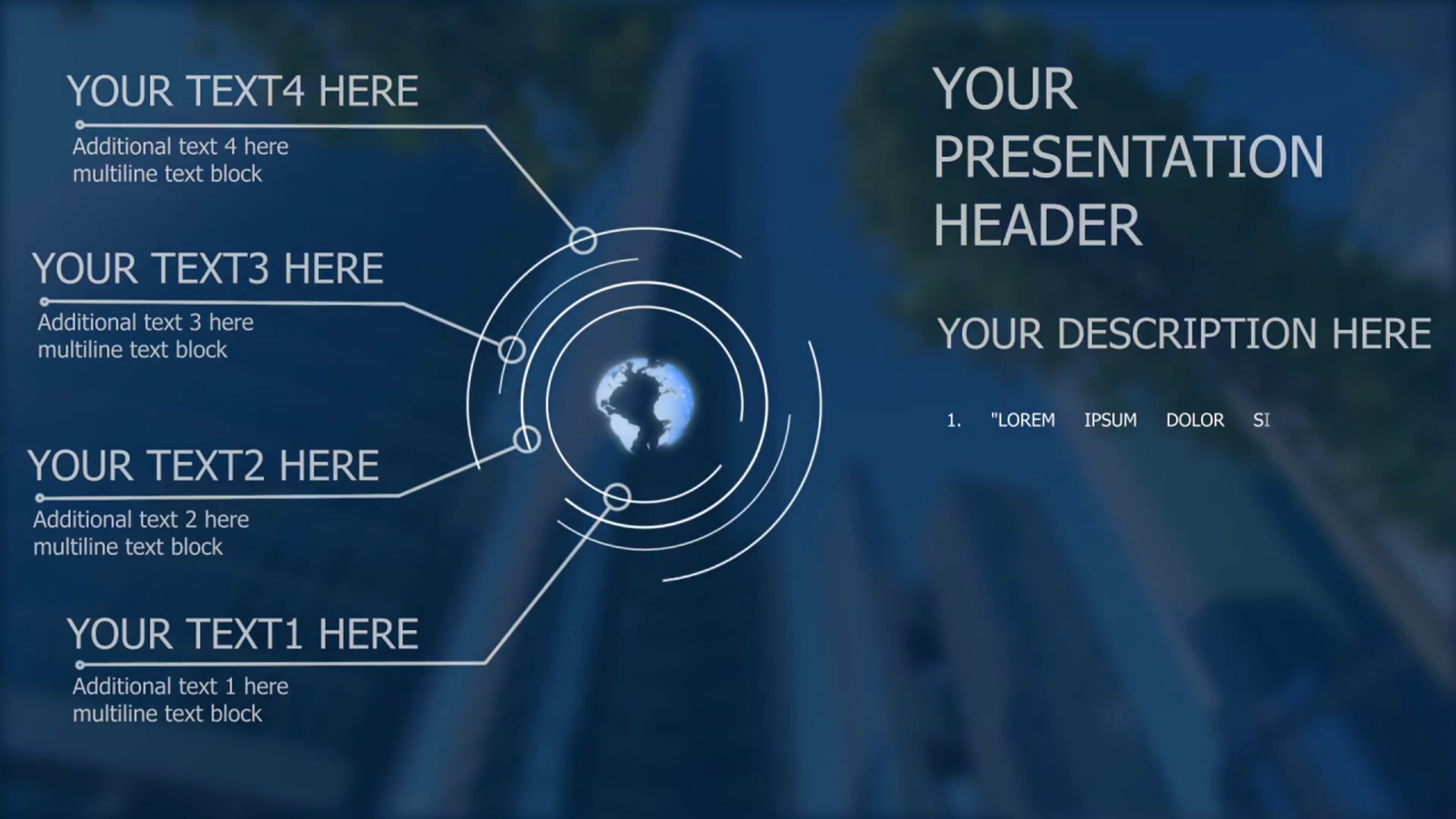 YOUR TEXT4 HERE

Additional text 4 here multiline text block

YOUR TEXT3 HERE

Additional text 3 here multiline text block

YOUR TEXT2 HERE

Additional text 2 here multiline text block

YOUR TEXT1 HERE

Additional text 1 here multiline text block

YOUR PRESENTATION HEADER

YOUR DESCRIPTION HERE

1. "LOREM IPSUM DOLOR SI